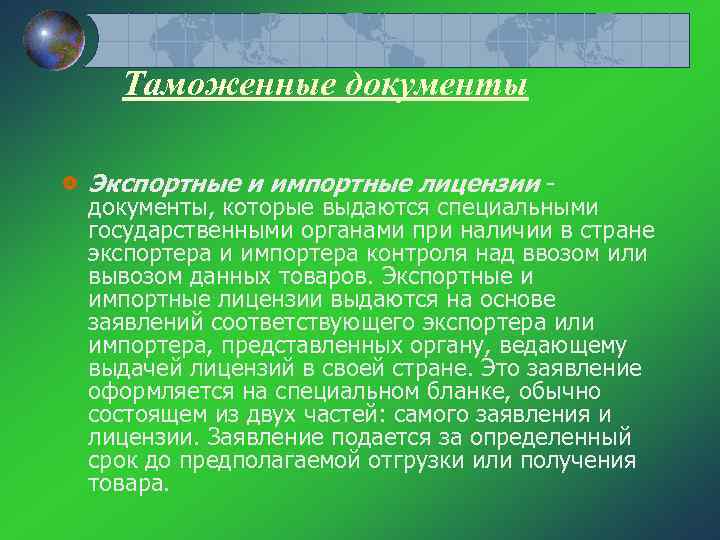 Таможенные документы

Экспортные и импортные лицензии - документы, которые выдаются специальными государственными органами при наличии в стране экспортера и импортера контроля над ввозом или вывозом данных товаров. Экспортные и импортные лицензии выдаются на основе заявлений соответствующего экспортера или импортера, представленных органу, ведающему выдачей лицензий в своей стране. Это заявление оформляется на специальном бланке, обычно состоящем из двух частей: самого заявления и лицензии. Заявление подается за определенный срок до предполагаемой отгрузки или получения товара.